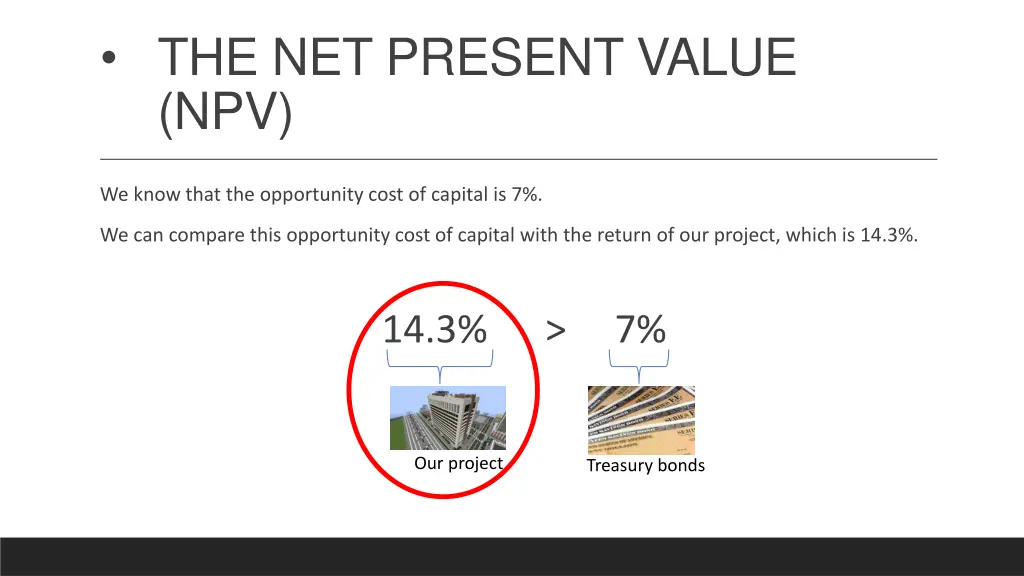 • THE NET PRESENT VALUE (NPV)

We know that the opportunity cost of capital is 7%.

We can compare this opportunity cost of capital with the return of our project, which is 14.3%.

14.3% > 7%

Our project

Treasury bonds